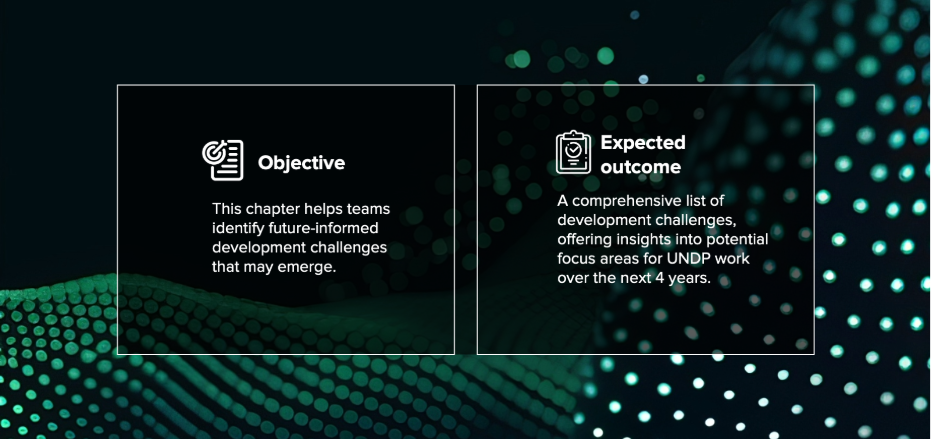 Objective

This chapter helps teams identify future-informed development challenges that may emerge.

Expected outcome

A comprehensive list of development challenges, offering insights into potential focus areas for UNDP work over the next 4 years.